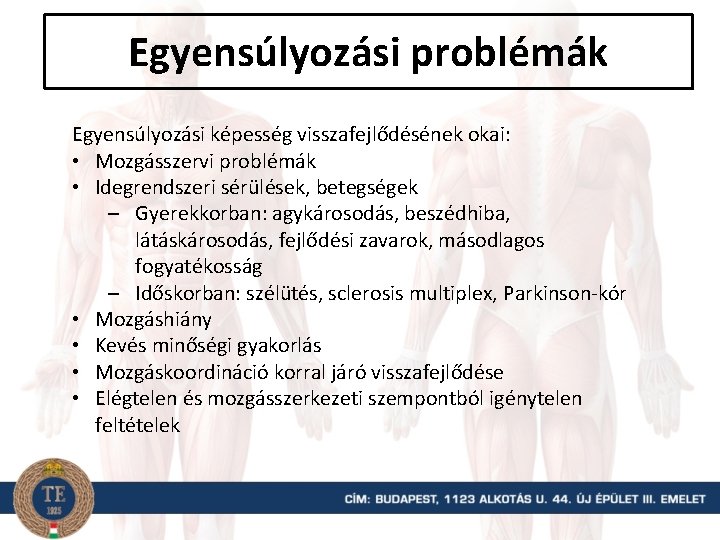 Egyensúlyozási problémák

Egyensúlyozási képesség visszafejlődésének okai:
• Mozgásszervi problémák
• Idegrendszeri sérülések, betegségek
– Gyerekkorban: agykárosodás, beszédhiba, látáskárosodás, fejlődési zavarok, másodlagos fogyatékosság
– Időskorban: szélütés, sclerosis multiplex, Parkinson-kór
• Mozgáshiány
• Kevés minőségi gyakorlás
• Mozgáskoordináció korral járó visszafejlődése
• Elégtelen és mozgásszerkezeti szempontból igénytelen feltételek

TE
1925

CÍM: BUDAPEST, 1123 ALKOTÁS U. 44. ÚJ ÉPÜLET III. EMELET